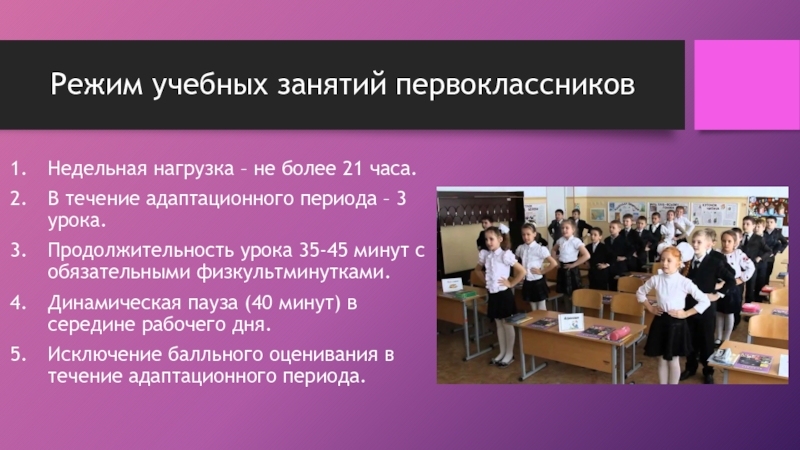 Режим учебных занятий первоклассников

1. Недельная нагрузка – не более 21 часа.
2. В течение адаптационного периода – 3 урока.
3. Продолжительность урока 35-45 минут с обязательными физкультминутками.
4. Динамическая пауза (40 минут) в середине рабочего дня.
5. Исключение балльного оценивания в течение адаптационного периода.